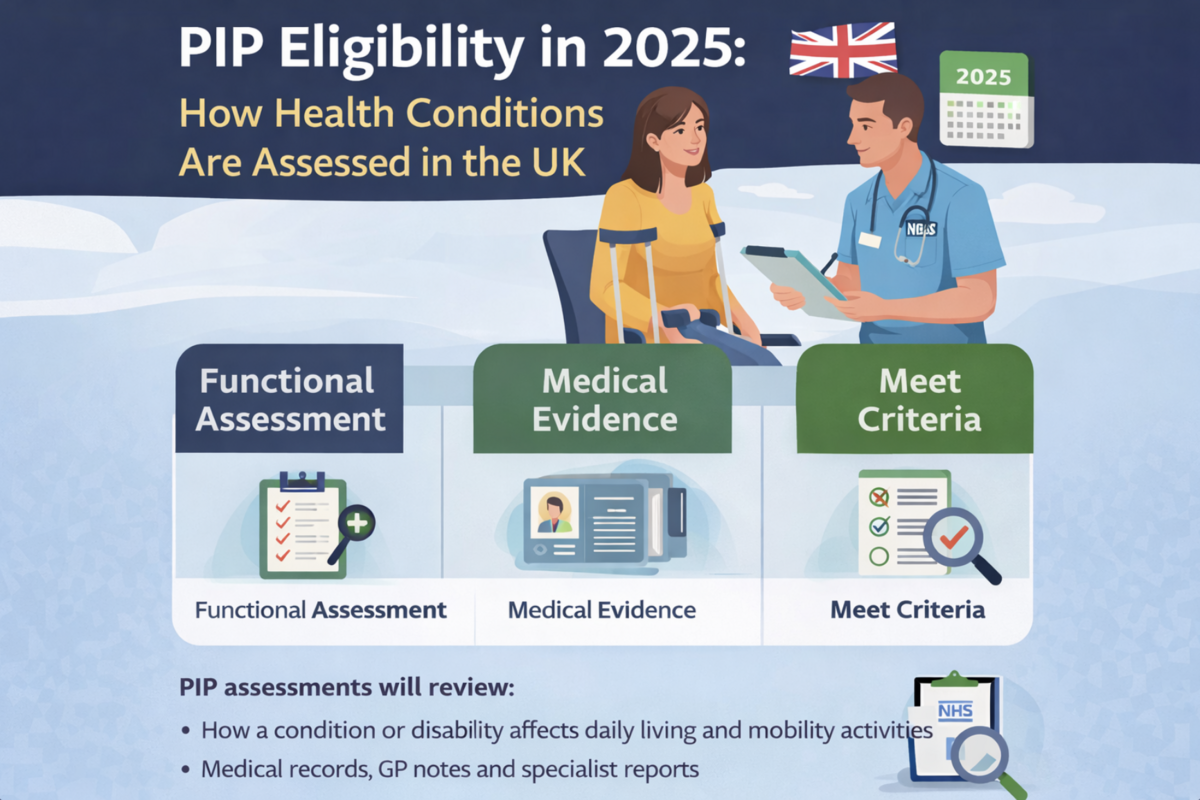 PIP Eligibility in 2025:
How Health Conditions Are Assessed in the UK

2025

NHS

Functional Assessment

Medical Evidence

Meet Criteria

Functional Assessment

Medical Evidence

Meet Criteria

PIP assessments will review:

• How a condition or disability affects daily living and mobility activities

• Medical records, GP notes and specialist reports

NHS